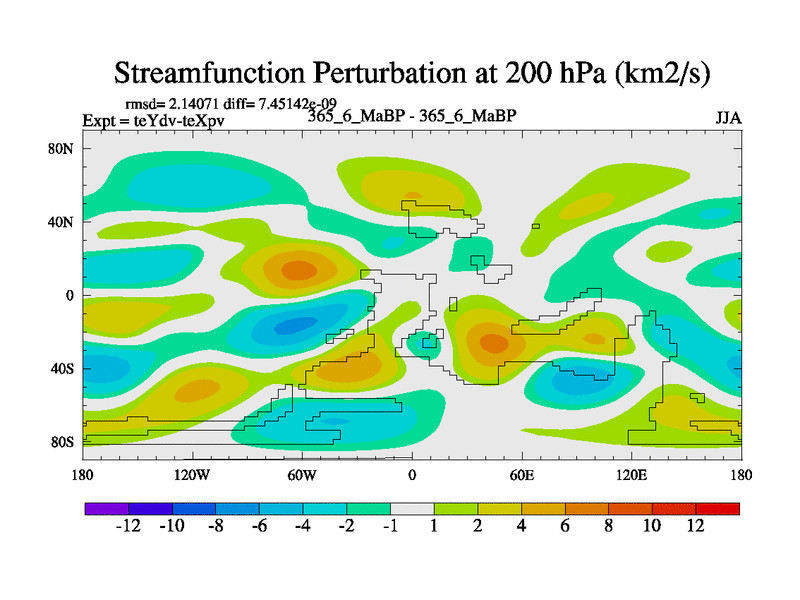 Streamfunction Perturbation at 200 hPa (km2/s)

rmsd= 2.14071 diff= 7.45142e-09
Expt = teYdv-teXpv

365_6_MaBP - 365_6_MaBP

JJA

80N
40N
0
40S
80S

180
120W
60W
0
60E
120E
180

-12
-10
-8
-6
-4
-2
-1
1
2
4
6
8
10
12